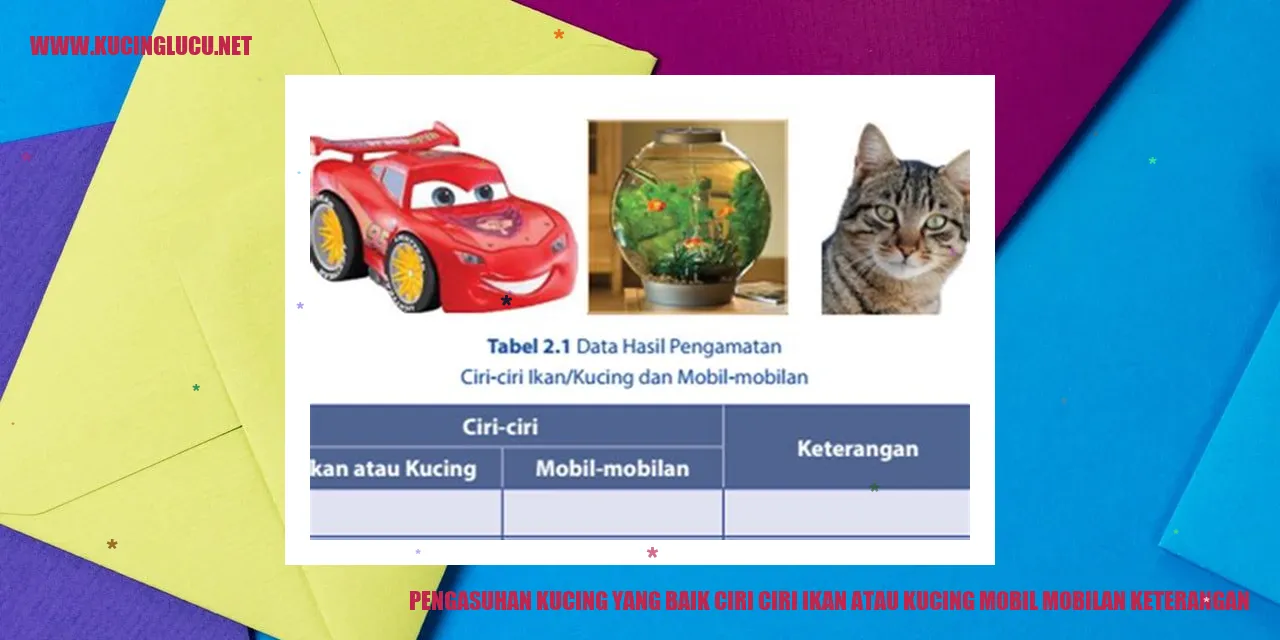 WWW.KUCINGLUCU.NET

**Tabel 2.1** Data Hasil Pengamatan
Ciri-ciri Ikan/Kucing dan Mobil-mobilan

| Ciri-ciri | | Keterangan |
|---|---|---|
| kan atau Kucing | Mobil-mobilan | |
| | | |

PENGASUHAN KUCING YANG BAIK CIRI CIRI IKAN ATAU KUCING MOBIL MOBILAN KETERANGAN